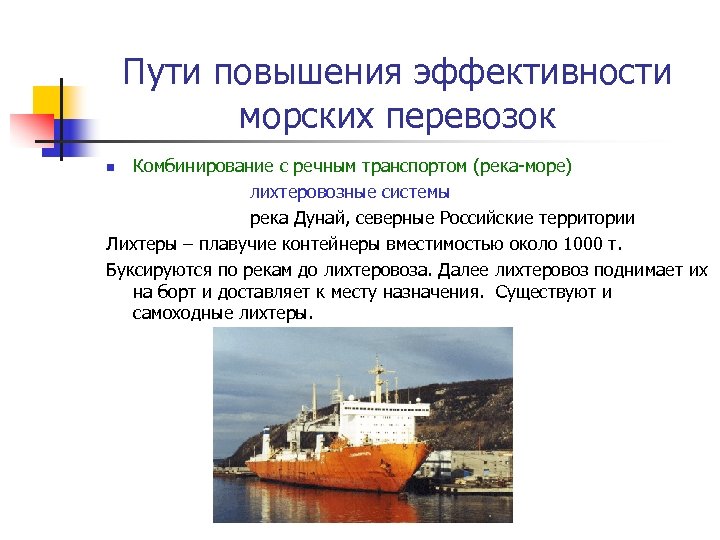 Пути повышения эффективности морских перевозок

Комбинирование с речным транспортом (река-море)

лихтеровозные системы

река Дунай, северные Российские территории

Лихтеры – плавучие контейнеры вместимостью около 1000 т.

Буксируются по рекам до лихтеровоза. Далее лихтеровоз поднимает их на борт и доставляет к месту назначения. Существуют и самоходные лихтеры.